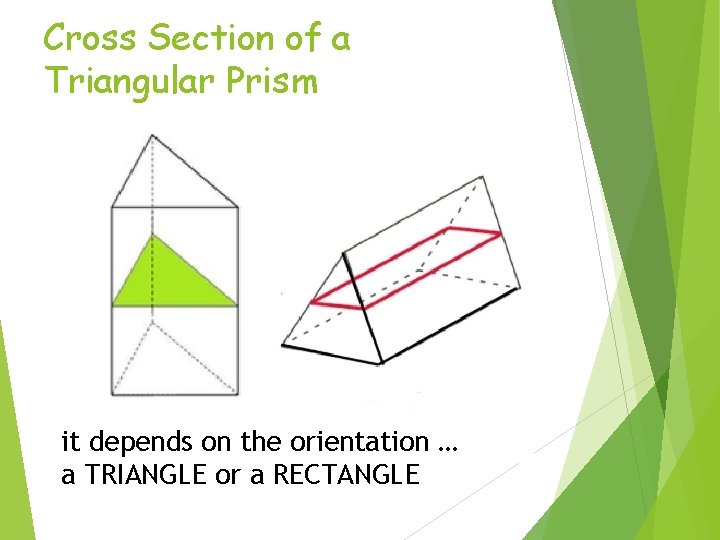 Cross Section of a Triangular Prism

it depends on the orientation …
a TRIANGLE or a RECTANGLE